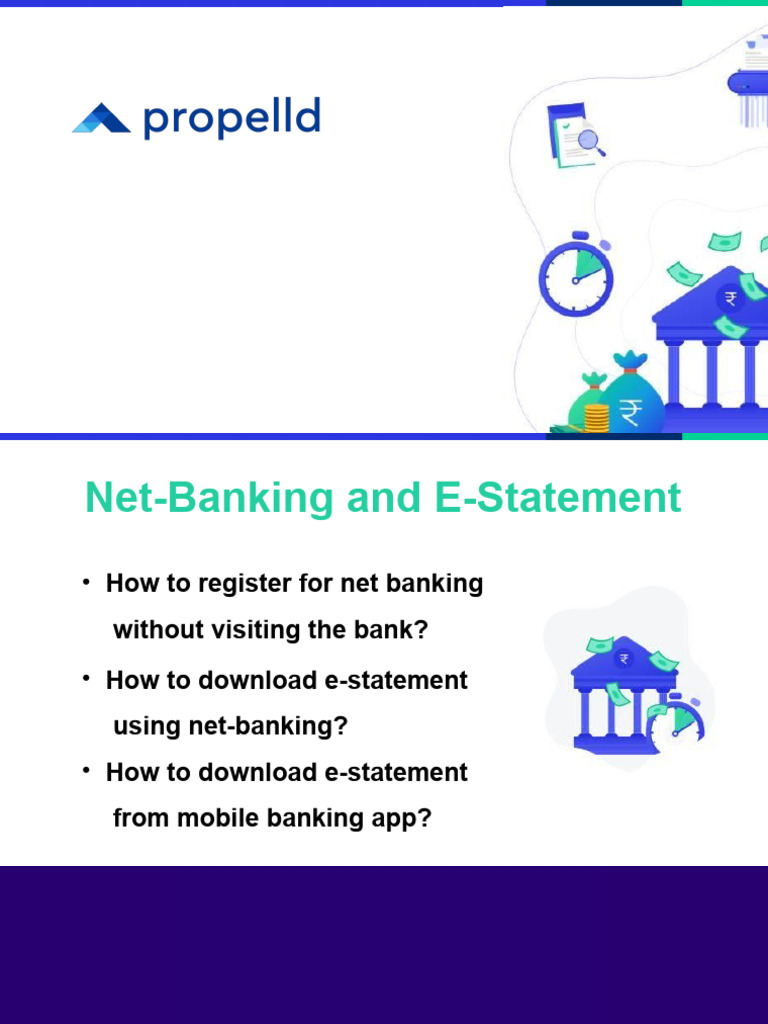 propelld

₹

₹

Net-Banking and E-Statement

• How to register for net banking without visiting the bank?

• How to download e-statement using net-banking?

• How to download e-statement from mobile banking app?

₹